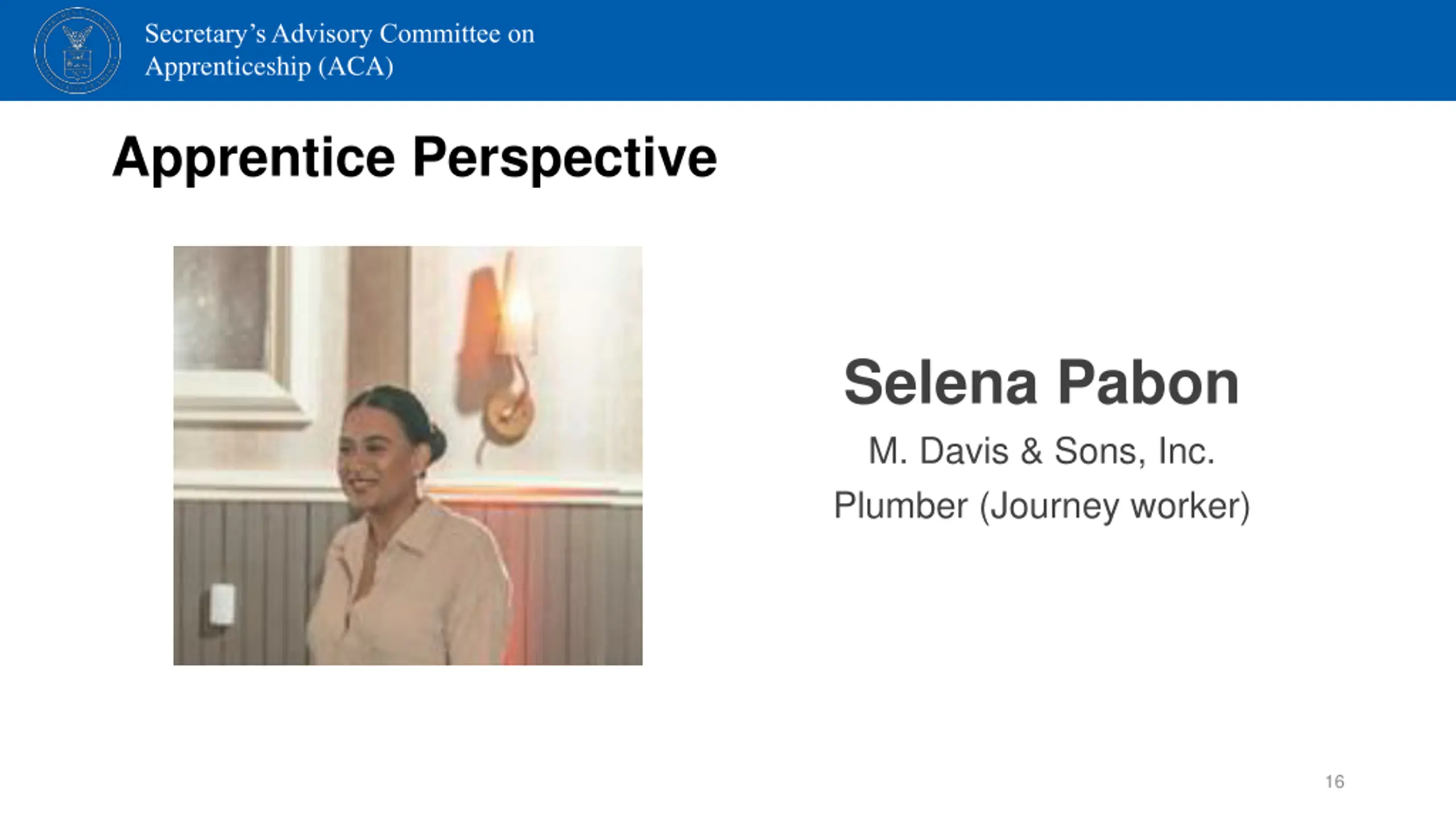 Secretary's Advisory Committee on Apprenticeship (ACA)

Apprentice Perspective

Selena Pabon

M. Davis & Sons, Inc.

Plumber (Journey worker)

16